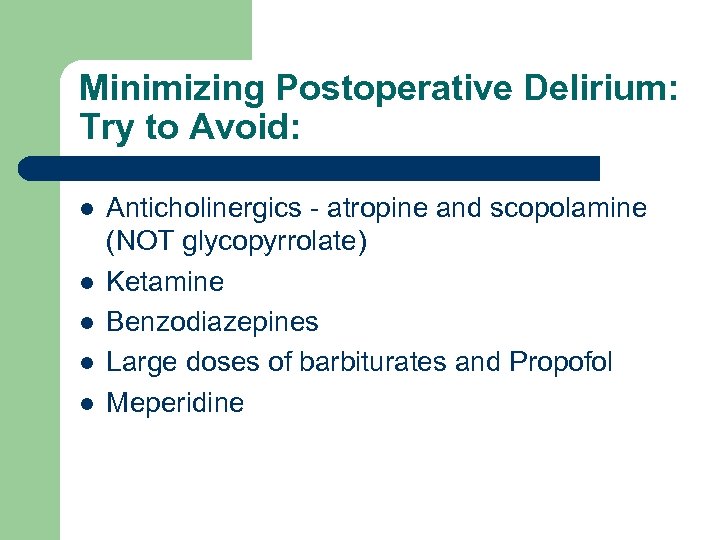 Minimizing Postoperative Delirium: Try to Avoid:

- Anticholinergics - atropine and scopolamine (NOT glycopyrrolate)
- Ketamine
- Benzodiazepines
- Large doses of barbiturates and Propofol
- Meperidine